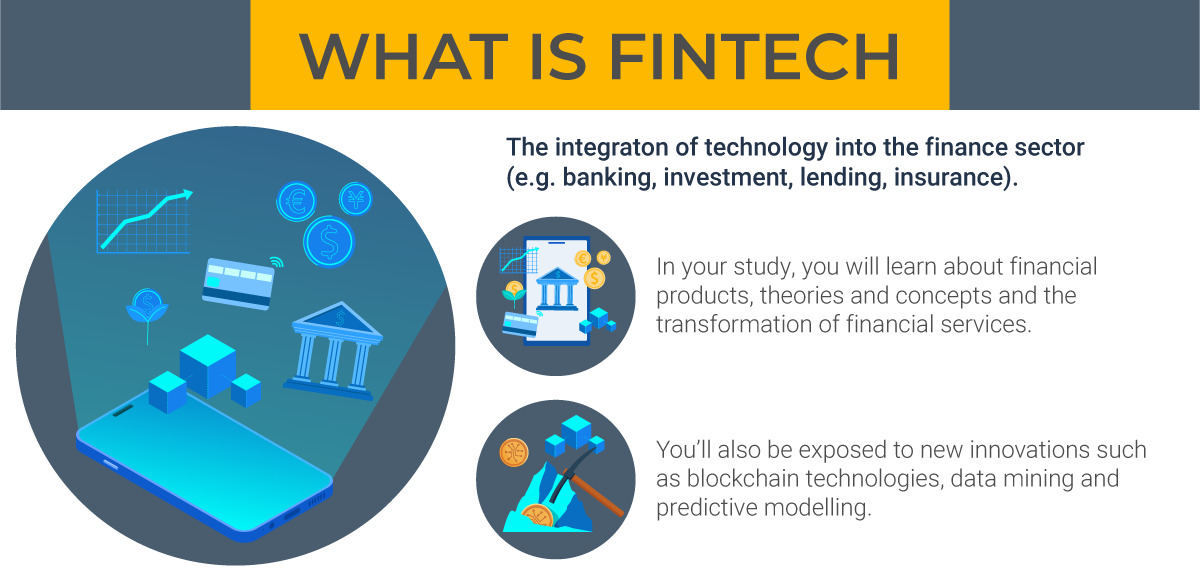 WHAT IS FINTECH

The integraton of technology into the finance sector (e.g. banking, investment, lending, insurance).

In your study, you will learn about financial products, theories and concepts and the transformation of financial services.

You'll also be exposed to new innovations such as blockchain technologies, data mining and predictive modelling.